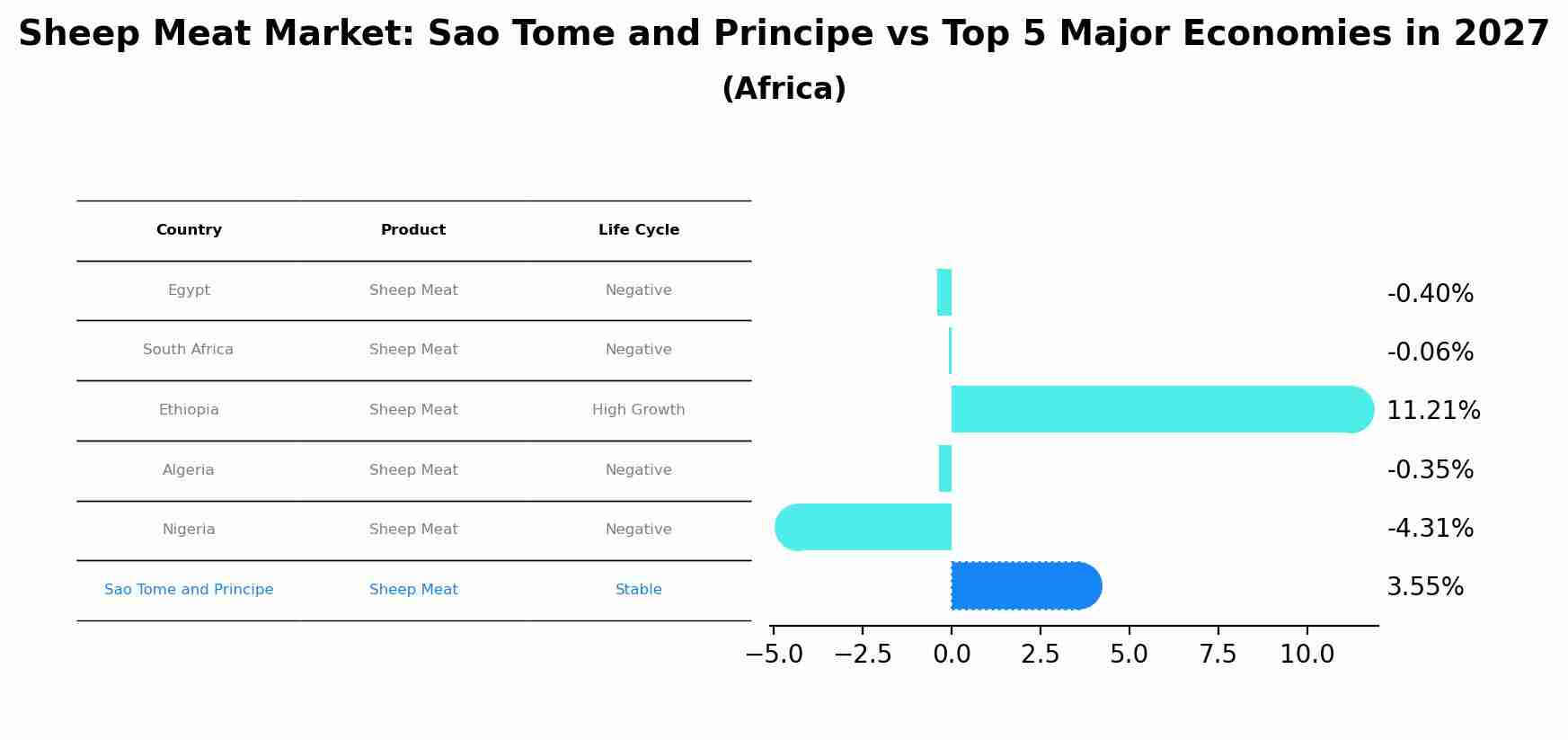 Sheep Meat Market: Sao Tome and Principe vs Top 5 Major Economies in 2027
(Africa)

| Country | Product | Life Cycle |
|---|---|---|
| Egypt | Sheep Meat | Negative |
| South Africa | Sheep Meat | Negative |
| Ethiopia | Sheep Meat | High Growth |
| Algeria | Sheep Meat | Negative |
| Nigeria | Sheep Meat | Negative |
| Sao Tome and Principe | Sheep Meat | Stable |

-0.40%
-0.06%
11.21%
-0.35%
-4.31%
3.55%

−5.0 −2.5 0.0 2.5 5.0 7.5 10.0